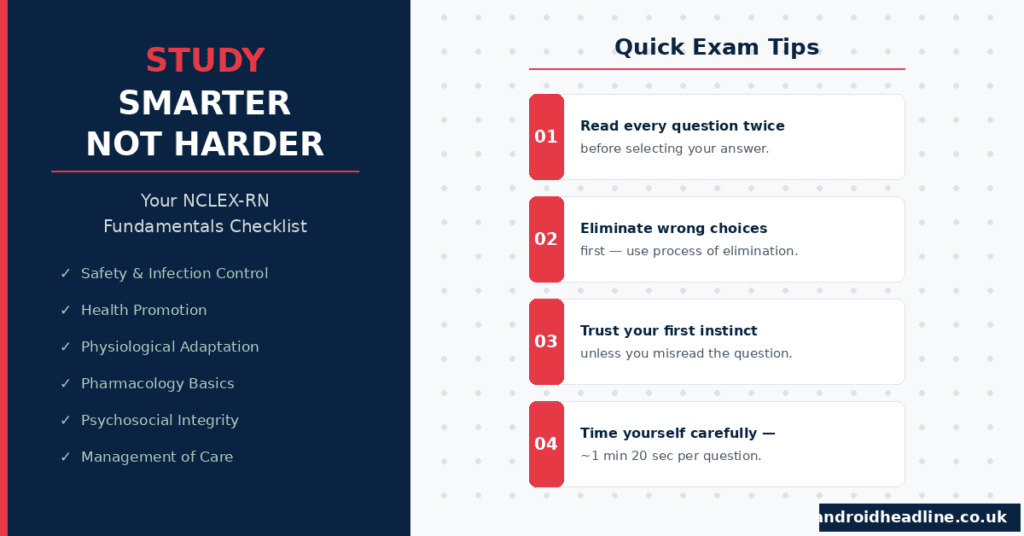 STUDY
SMARTER
NOT HARDER

Your NCLEX-RN Fundamentals Checklist

✓ Safety & Infection Control
✓ Health Promotion
✓ Physiological Adaptation
✓ Pharmacology Basics
✓ Psychosocial Integrity
✓ Management of Care

Quick Exam Tips

01 Read every question twice
before selecting your answer.

02 Eliminate wrong choices
first — use process of elimination.

03 Trust your first instinct
unless you misread the question.

04 Time yourself carefully —
~1 min 20 sec per question.

androidheadline.co.uk